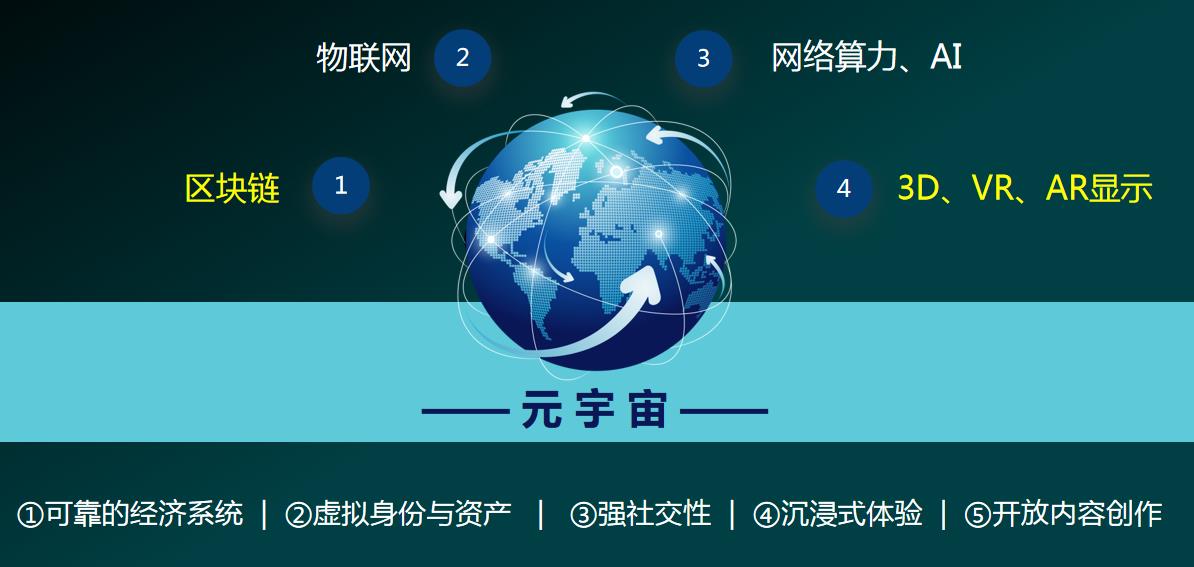 物联网 2

3 网络算力、AI

区块链 1

4 3D、VR、AR显示

——元宇宙——

①可靠的经济系统 | ②虚拟身份与资产 | ③强社交性 | ④沉浸式体验 | ⑤开放内容创作